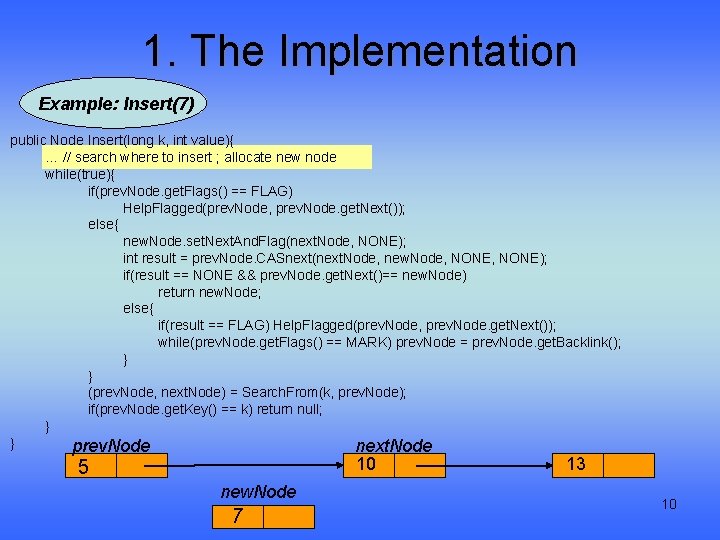 1. The Implementation

Example: Insert(7)

public Node Insert(long k, int value){
... // search where to insert ; allocate new node
while(true){
if(prevNode.getFlags() == FLAG)
HelpFlagged(prevNode, prevNode.getNext());
else{
newNode.setNextAndFlag(nextNode, NONE);
int result = prevNode.CASnext(nextNode, newNode, NONE, NONE);
if(result == NONE && prevNode.getNext()== newNode)
return newNode;
else{
if(result == FLAG) HelpFlagged(prevNode, prevNode.getNext());
while(prevNode.getFlags() == MARK) prevNode = prevNode.getBacklink();
}
}
(prevNode, nextNode) = SearchFrom(k, prevNode);
if(prevNode.getKey() == k) return null;
}
}

prevNode

5

nextNode

10

13

newNode

7

10